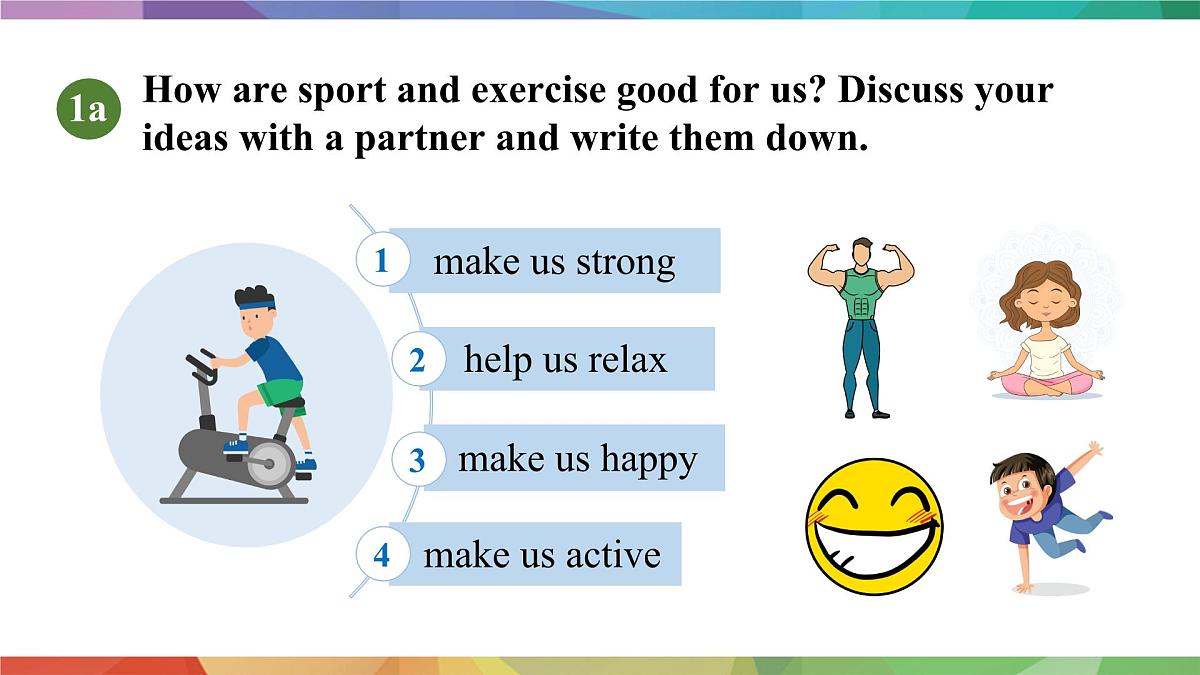 1a How are sport and exercise good for us? Discuss your ideas with a partner and write them down.

1 make us strong

2 help us relax

3 make us happy

4 make us active